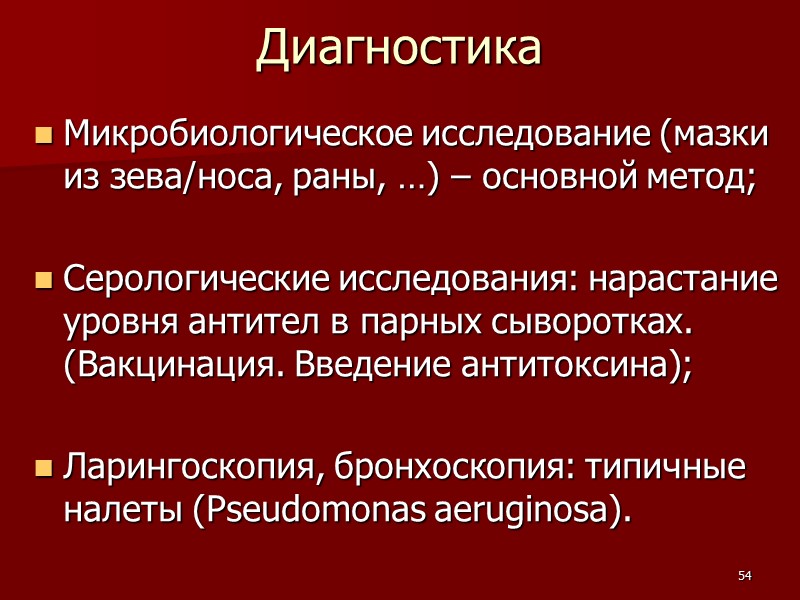 Диагностика

Микробиологическое исследование (мазки из зева/носа, раны, …) – основной метод;

Серологические исследования: нарастание уровня антител в парных сыворотках. (Вакцинация. Введение антитоксина);

Ларингоскопия, бронхоскопия: типичные налеты (Pseudomonas aeruginosa).

54